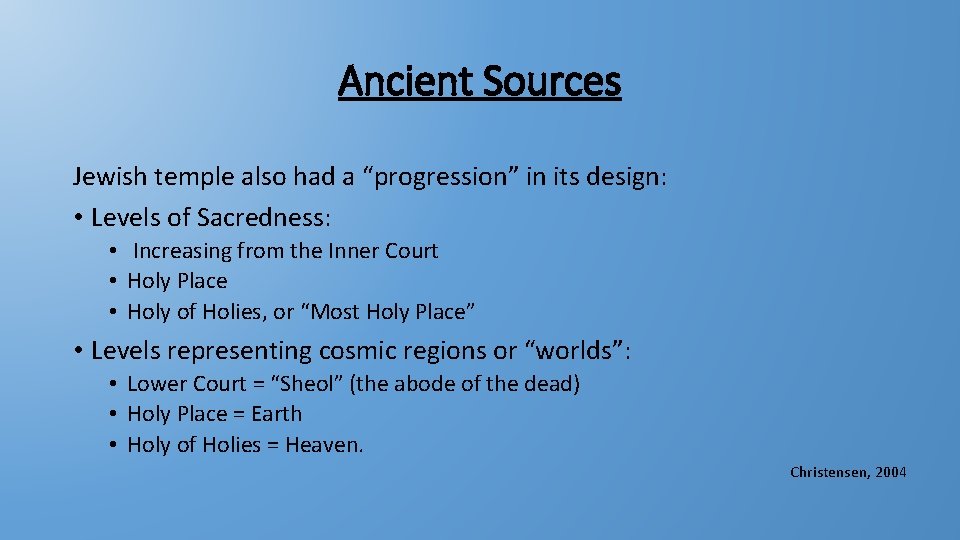 Ancient Sources

Jewish temple also had a “progression” in its design:

• Levels of Sacredness:
  • Increasing from the Inner Court
  • Holy Place
  • Holy of Holies, or “Most Holy Place”

• Levels representing cosmic regions or “worlds”:
  • Lower Court = “Sheol” (the abode of the dead)
  • Holy Place = Earth
  • Holy of Holies = Heaven.

Christensen, 2004